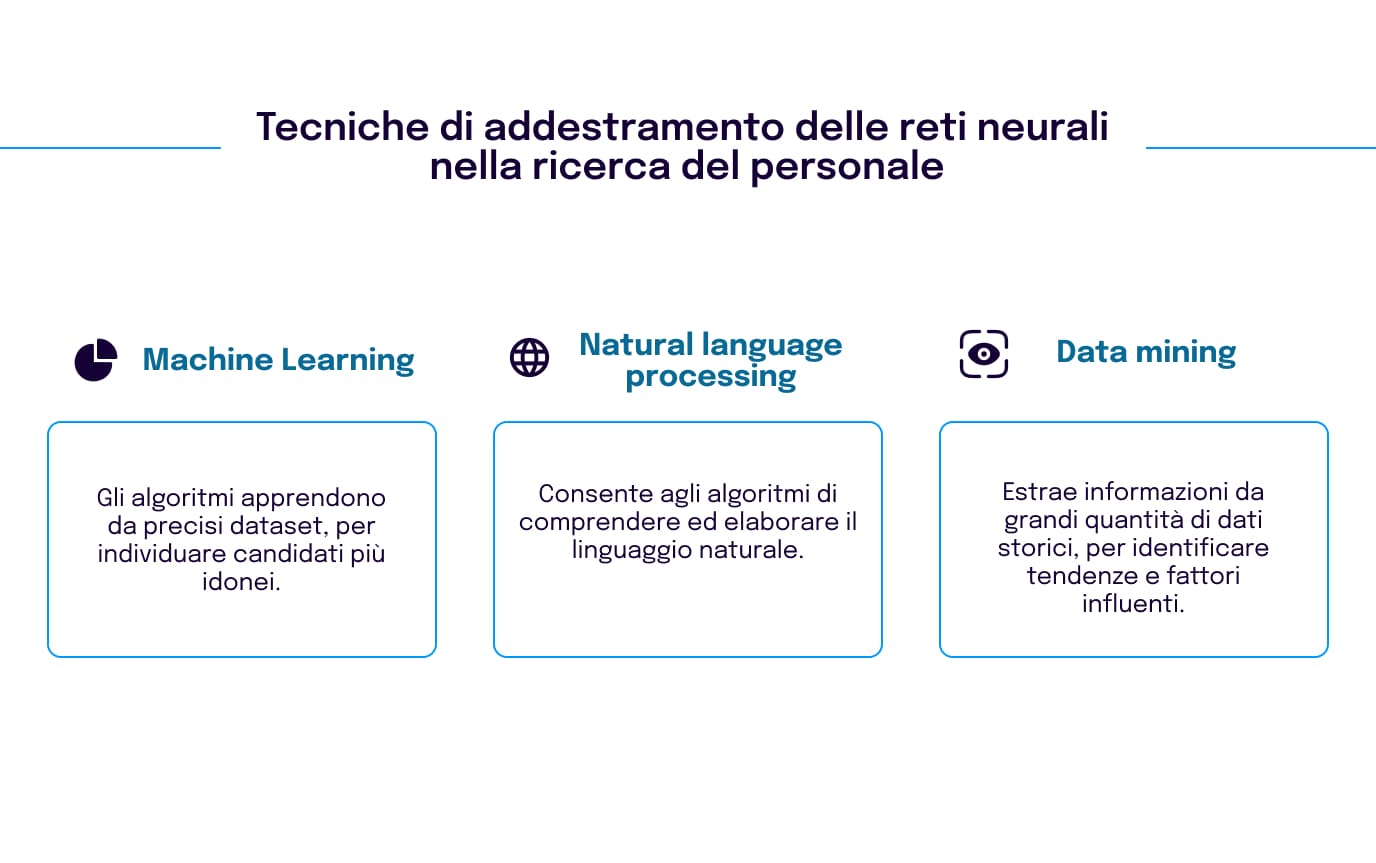 Tecniche di addestramento delle reti neurali nella ricerca del personale

Machine Learning

Gli algoritmi apprendono da precisi dataset, per individuare candidati più idonei.

Natural language processing

Consente agli algoritmi di comprendere ed elaborare il linguaggio naturale.

Data mining

Estrae informazioni da grandi quantità di dati storici, per identificare tendenze e fattori influenti.